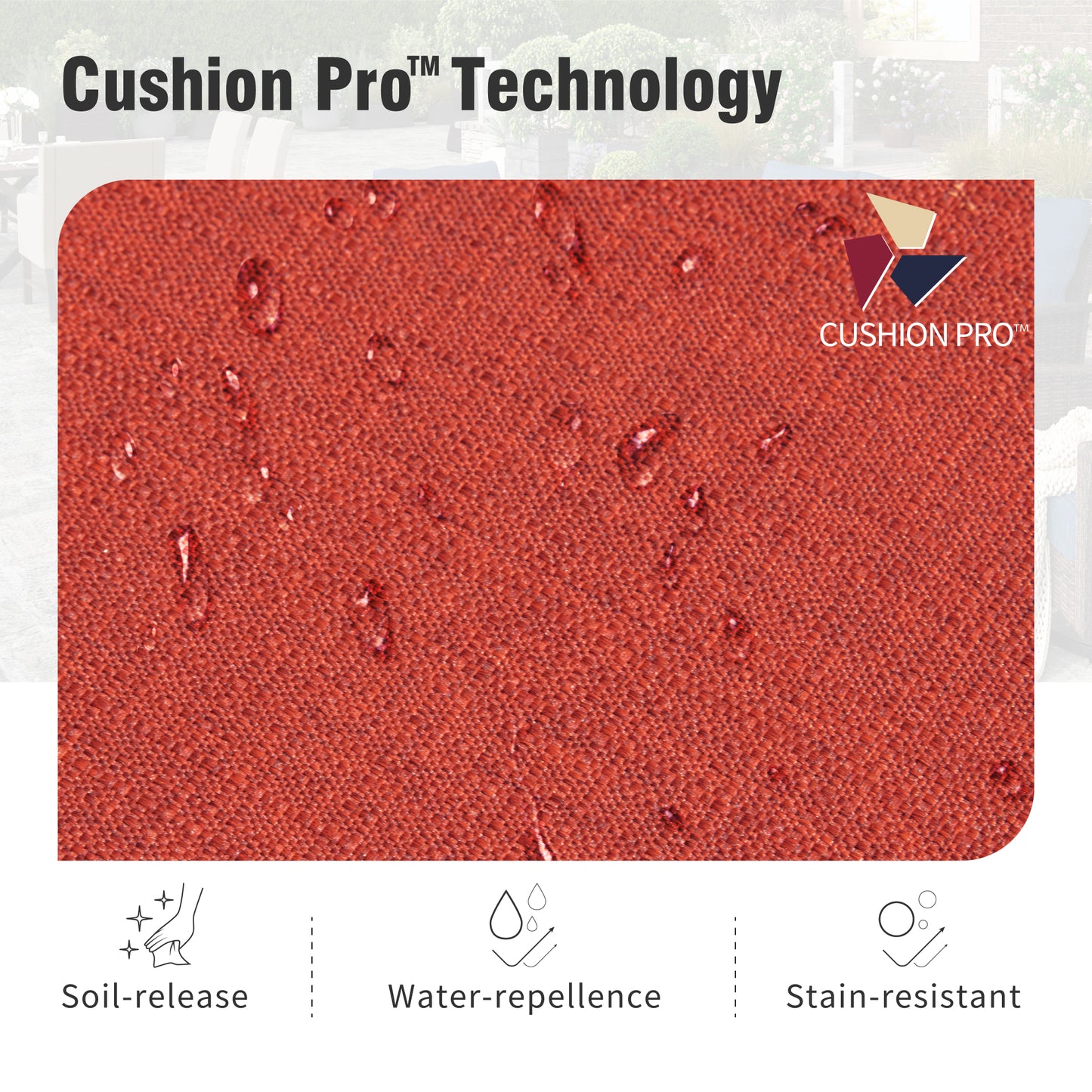 Cushion Pro™ Technology

CUSHION PRO™

Soil-release

Water-repellence

Stain-resistant